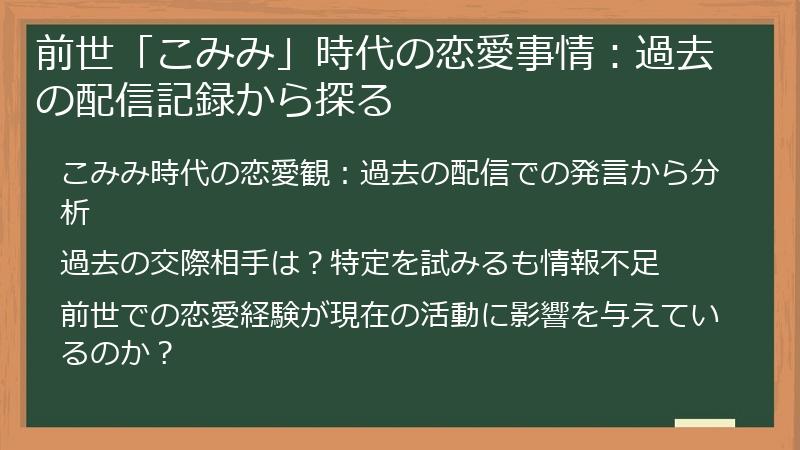 前世「こみみ」時代の恋愛事情：過去の配信記録から探る

こみみ時代の恋愛観：過去の配信での発言から分析

過去の交際相手は？特定を試みるも情報不足

前世での恋愛経験が現在の活動に影響を与えているのか？